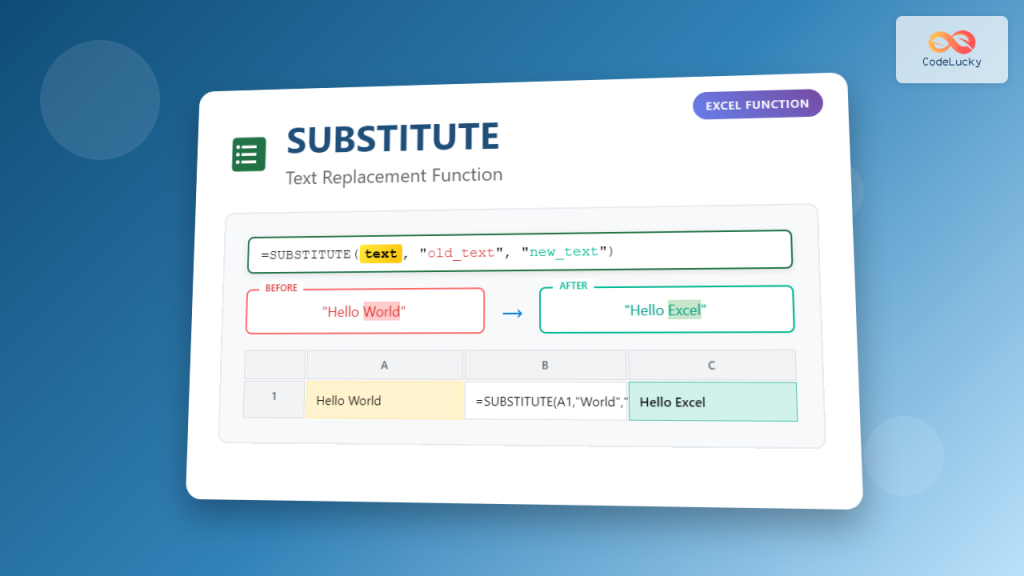 CodeLucky

EXCEL FUNCTION

SUBSTITUTE

Text Replacement Function

=SUBSTITUTE(text, "old_text", "new_text")

BEFORE
"Hello World"

→

AFTER
"Hello Excel"

| | A | B | C |
|---|---|---|---|
| 1 | Hello World | =SUBSTITUTE(A1,"World"," | Hello Excel |